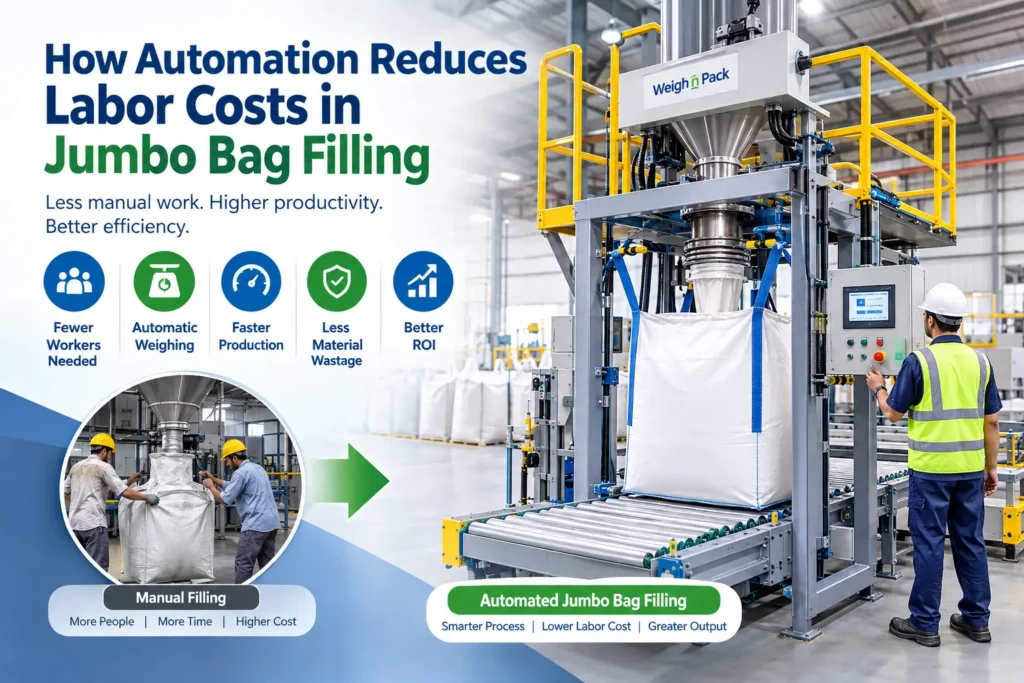 How Automation Reduces Labor Costs in Jumbo Bag Filling

Less manual work. Higher productivity. Better efficiency.

Fewer Workers Needed

Automatic Weighing

Faster Production

Less Material Wastage

Better ROI

Weigh n Pack

Manual Filling

More People | More Time | Higher Cost

Automated Jumbo Bag Filling

Smarter Process | Lower Labor Cost | Greater Output